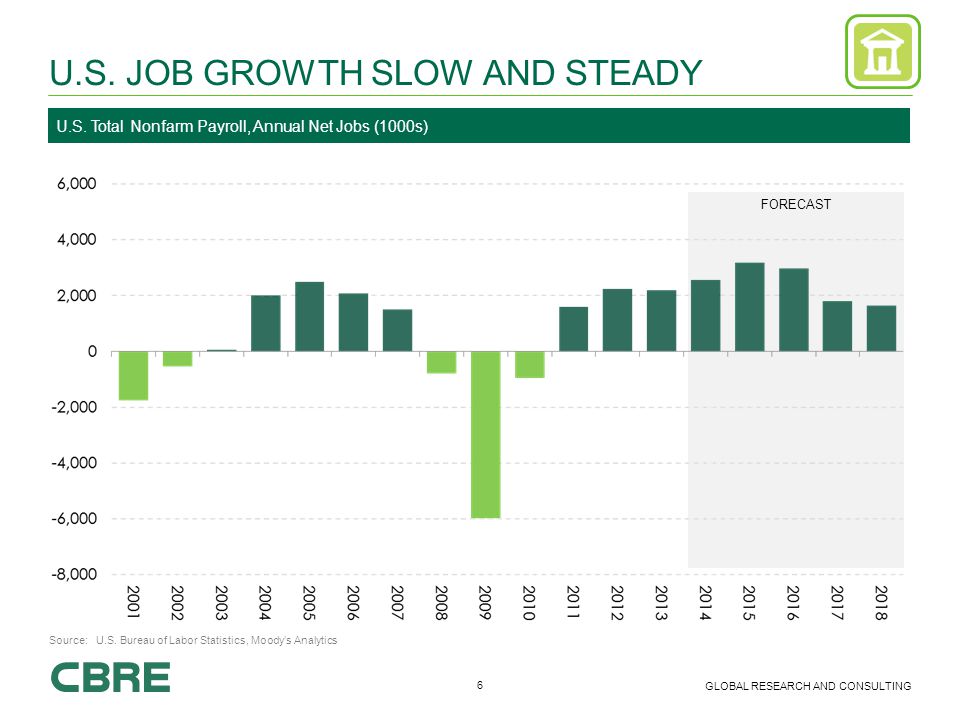 U.S. JOB GROWTH SLOW AND STEADY

U.S. Total Nonfarm Payroll, Annual Net Jobs (1000s)

6,000
4,000
2,000
0
-2,000
-4,000
-6,000
-8,000

FORECAST

2001 2002 2003 2004 2005 2006 2007 2008 2009 2010 2011 2012 2013 2014 2015 2016 2017 2018

Source: U.S. Bureau of Labor Statistics, Moody's Analytics

CBRE

6

GLOBAL RESEARCH AND CONSULTING